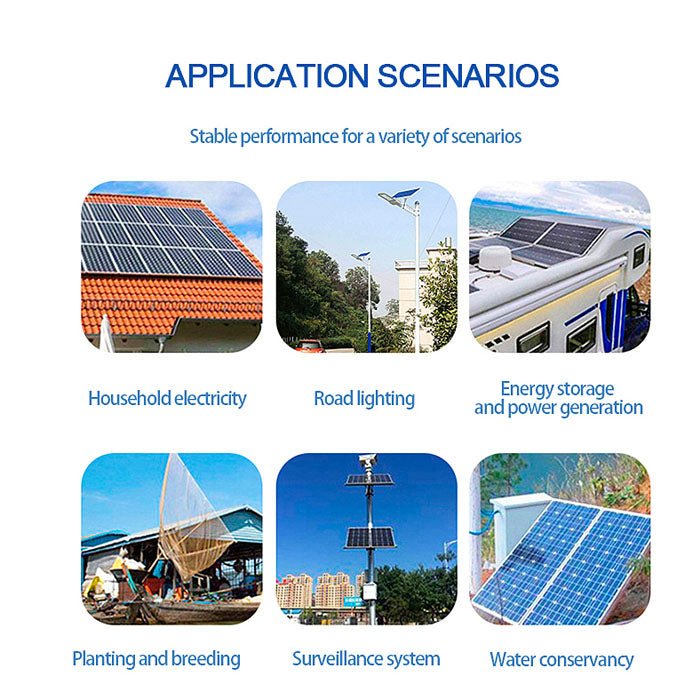 APPLICATION SCENARIOS

Stable performance for a variety of scenarios

Household electricity

Road lighting

Energy storage and power generation

Planting and breeding

Surveillance system

Water conservancy